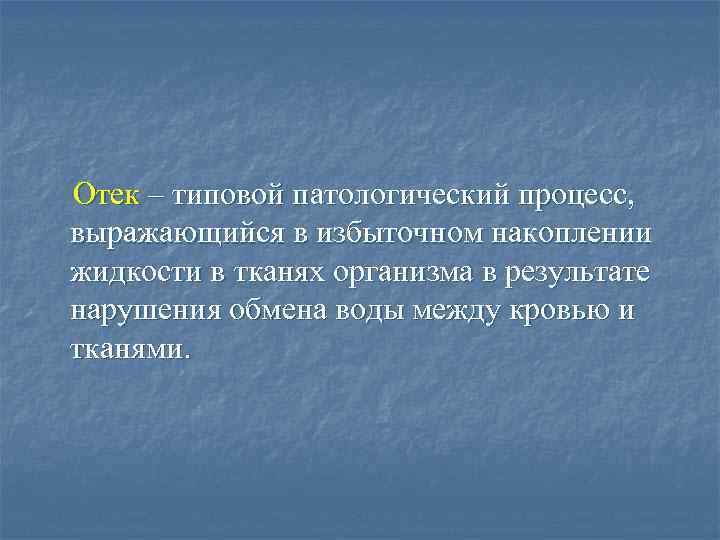 Отек – типовой патологический процесс, выражающийся в избыточном накоплении жидкости в тканях организма в результате нарушения обмена воды между кровью и тканями.